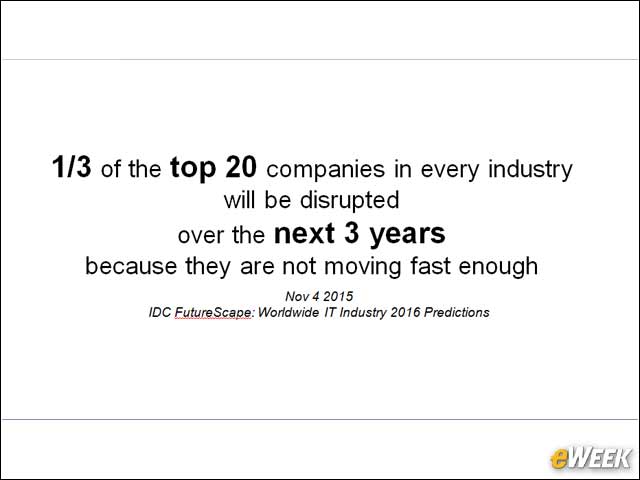 1/3 of the top 20 companies in every industry will be disrupted over the next 3 years because they are not moving fast enough

Nov 4 2015
IDC FutureScape: Worldwide IT Industry 2016 Predictions

eWEEK